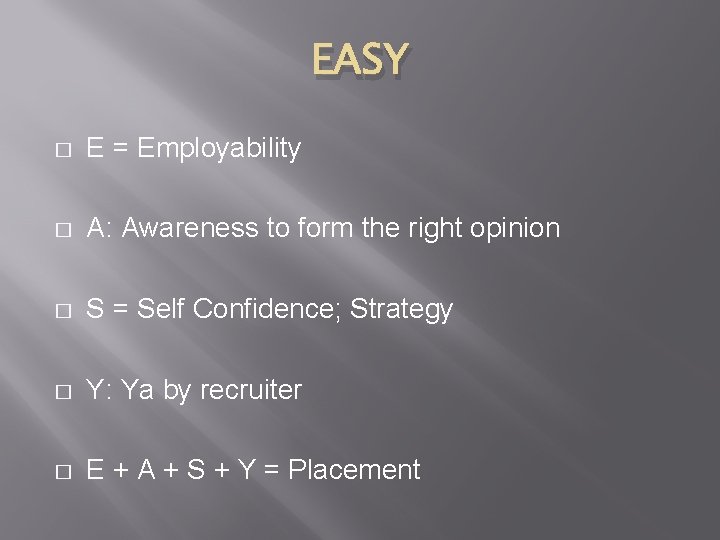 EASY

E = Employability

A: Awareness to form the right opinion

S = Self Confidence; Strategy

Y: Ya by recruiter

E + A + S + Y = Placement